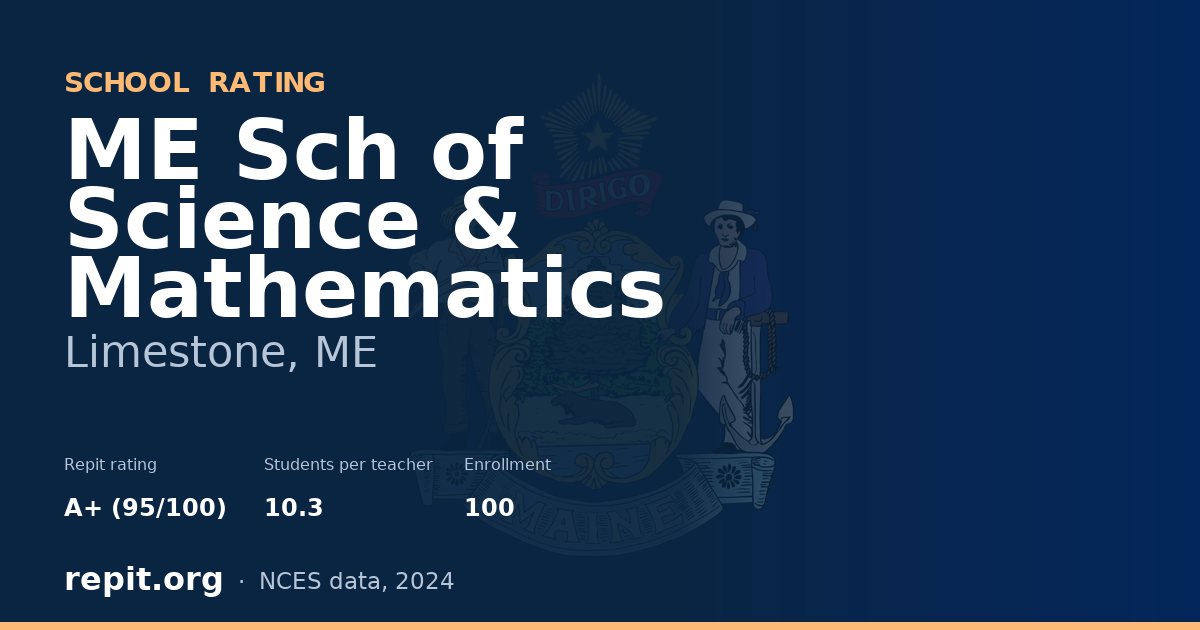 SCHOOL RATING

ME Sch of Science & Mathematics

Limestone, ME

Repit rating
A+ (95/100)

Students per teacher
10.3

Enrollment
100

repit.org · NCES data, 2024